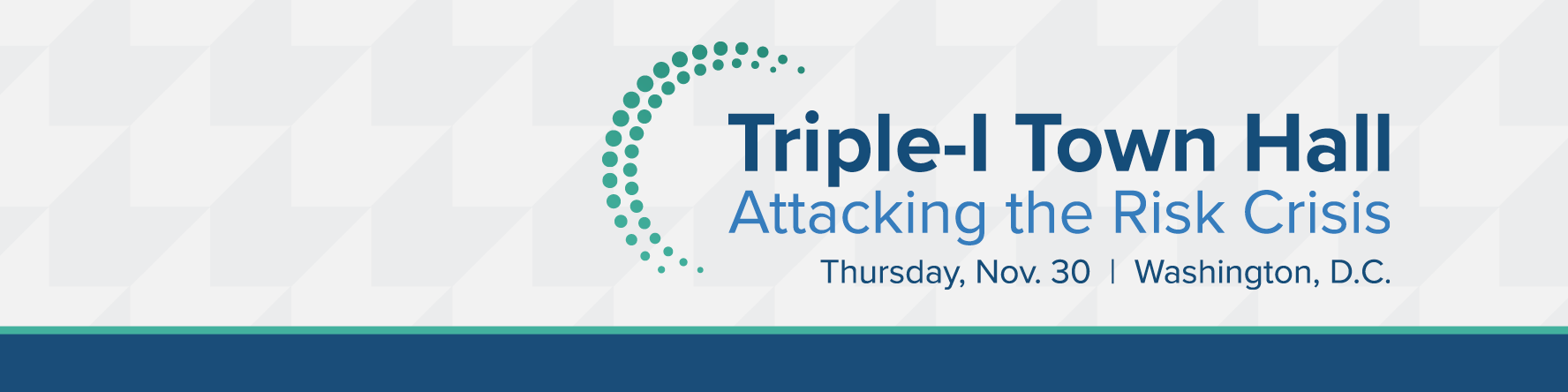 Triple-I Town Hall
Attacking the Risk Crisis
Thursday, Nov. 30 | Washington, D.C.